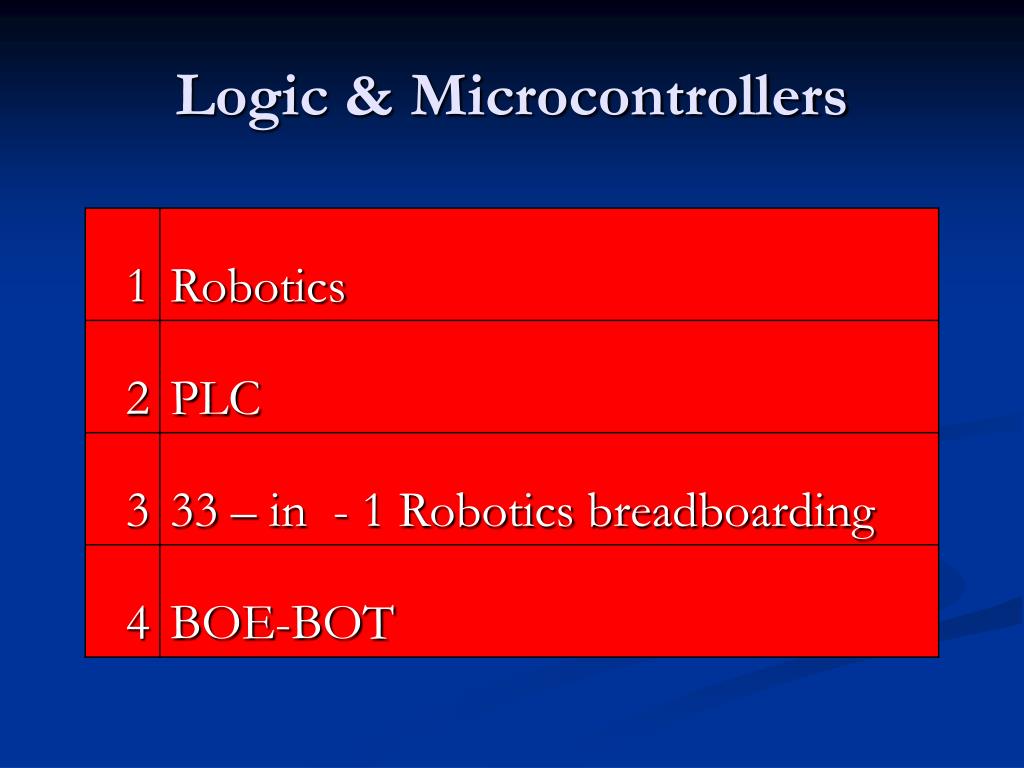 Logic & Microcontrollers

| | |
|---|---|
| 1 | Robotics |
| 2 | PLC |
| 3 | 33 – in - 1 Robotics breadboarding |
| 4 | BOE-BOT |